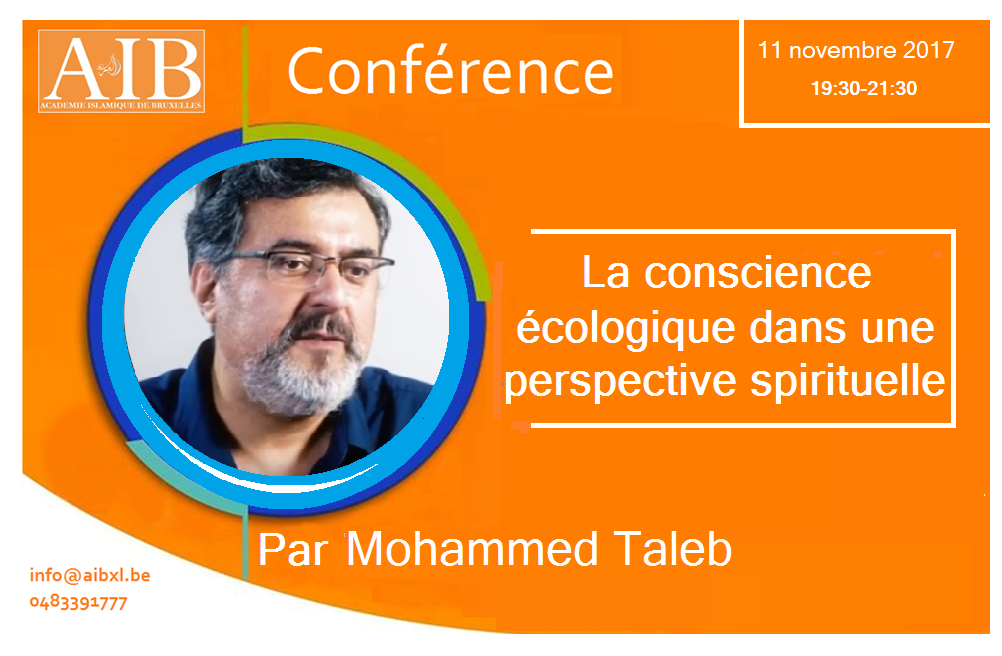 AIB
ACADEMIE ISLAMIQUE DE BRUXELLES

Conférence

11 novembre 2017
19:30-21:30

La conscience écologique dans une perspective spirituelle

Par Mohammed Taleb

info@aibxl.be
0483391777